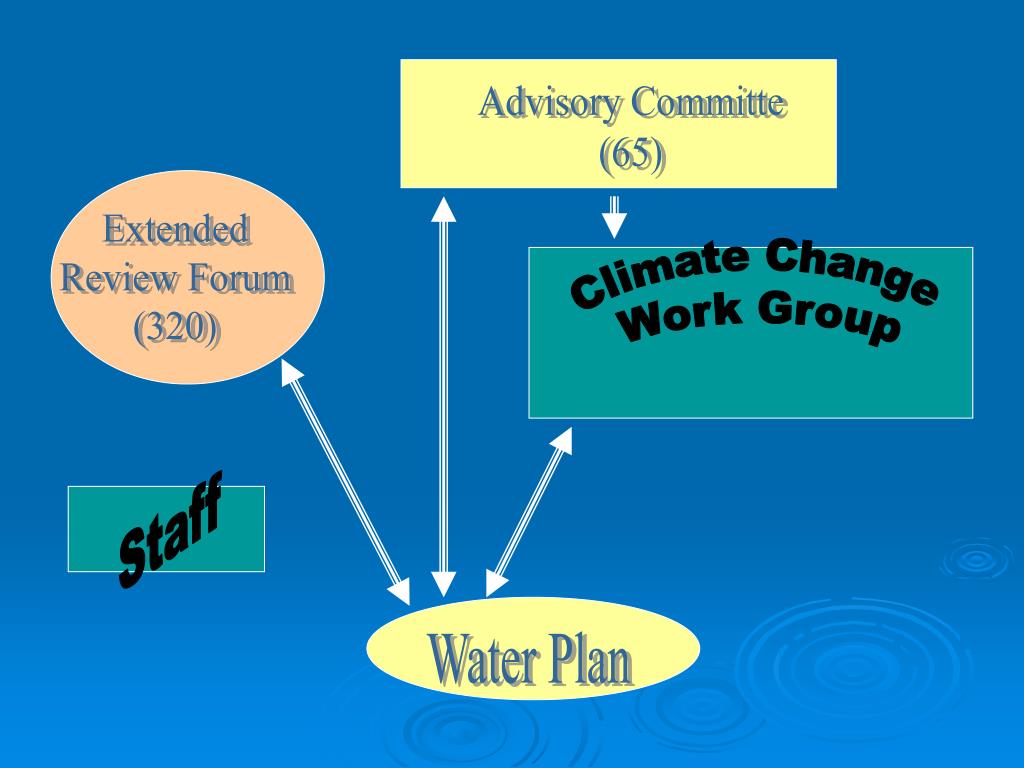 Advisory Committe (65)

Extended Review Forum (320)

Climate Change Work Group

Staff

Water Plan